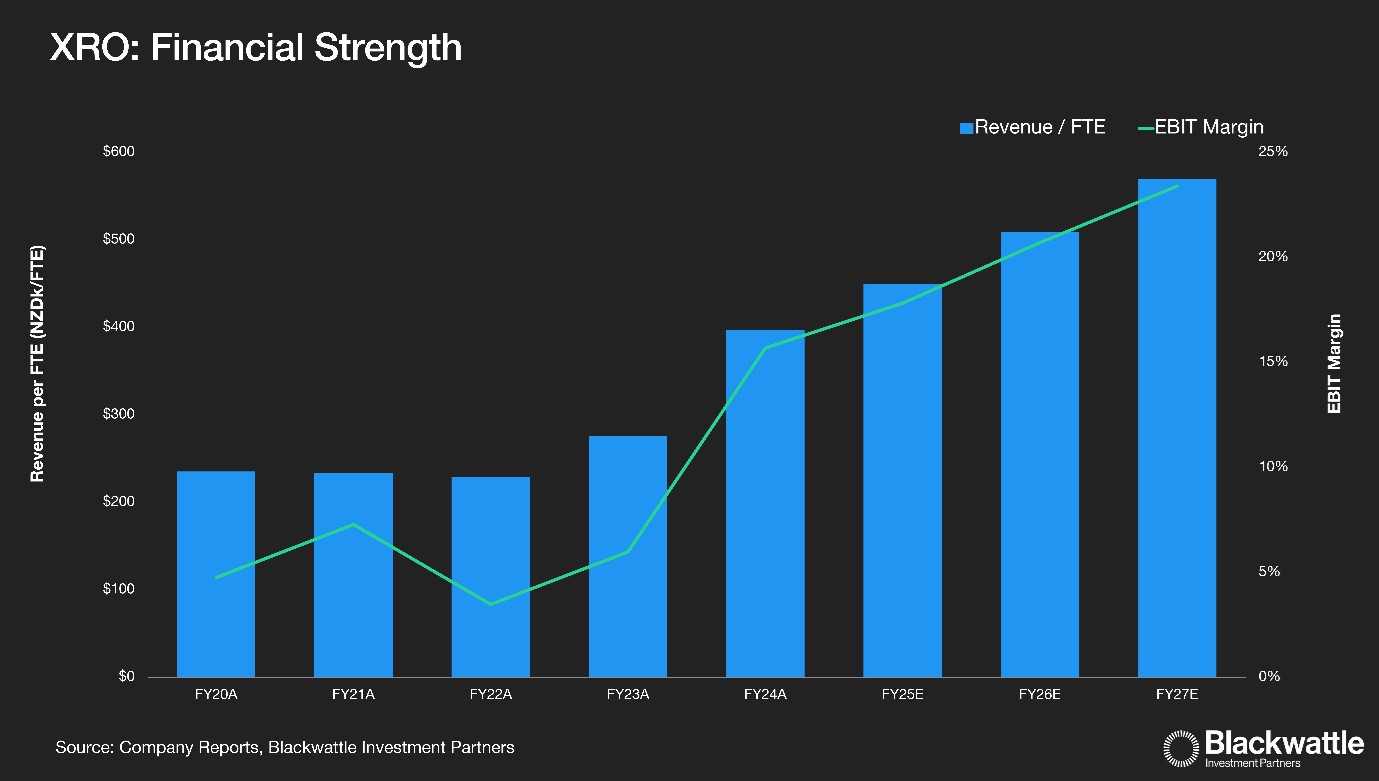 XRO: Financial Strength

Revenue / FTE
EBIT Margin

Revenue per FTE (NZDk/FTE)

$600
$500
$400
$300
$200
$100
$0

EBIT Margin

25%
20%
15%
10%
5%
0%

FY20A
FY21A
FY22A
FY23A
FY24A
FY25E
FY26E
FY27E

Source: Company Reports, Blackwattle Investment Partners

Blackwattle
Investment Partners